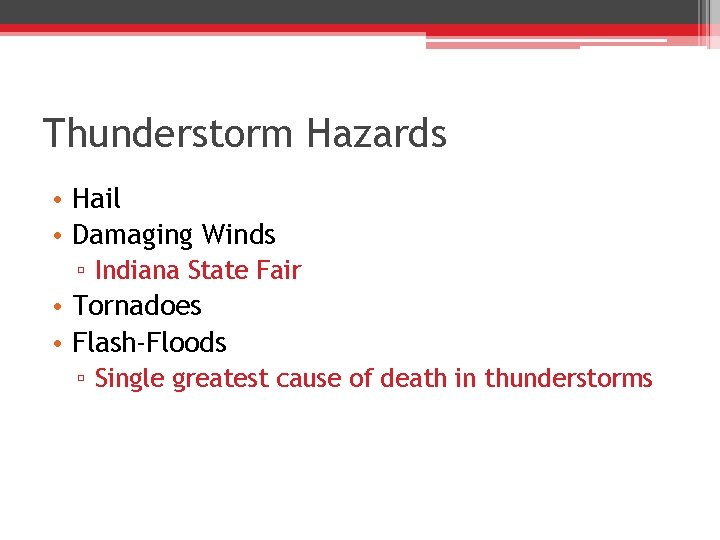 Thunderstorm Hazards

• Hail
• Damaging Winds
▫ Indiana State Fair
• Tornadoes
• Flash-Floods
▫ Single greatest cause of death in thunderstorms